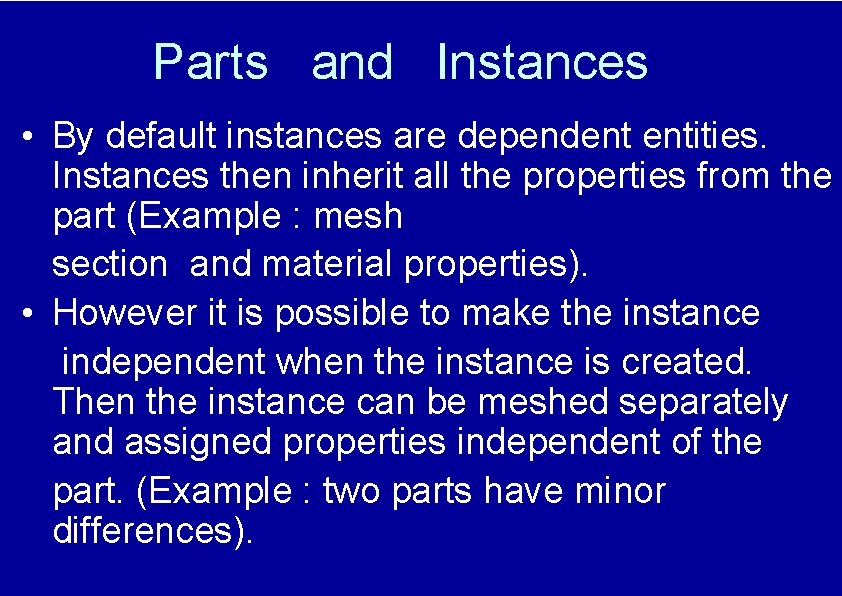 Parts and Instances

• By default instances are dependent entities. Instances then inherit all the properties from the part (Example : mesh section and material properties).

• However it is possible to make the instance independent when the instance is created. Then the instance can be meshed separately and assigned properties independent of the part. (Example : two parts have minor differences).